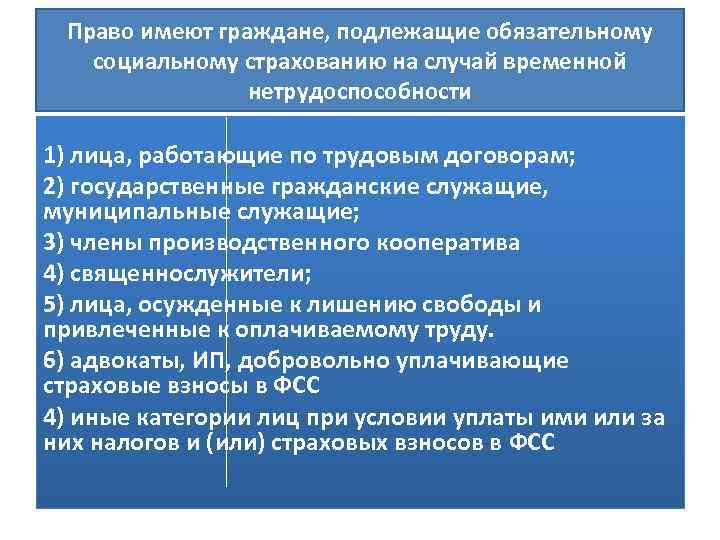 Право имеют граждане, подлежащие обязательному социальному страхованию на случай временной нетрудоспособности

1) лица, работающие по трудовым договорам;
2) государственные гражданские служащие, муниципальные служащие;
3) члены производственного кооператива
4) священнослужители;
5) лица, осужденные к лишению свободы и привлеченные к оплачиваемому труду.
6) адвокаты, ИП, добровольно уплачивающие страховые взносы в ФСС
4) иные категории лиц при условии уплаты ими или за них налогов и (или) страховых взносов в ФСС